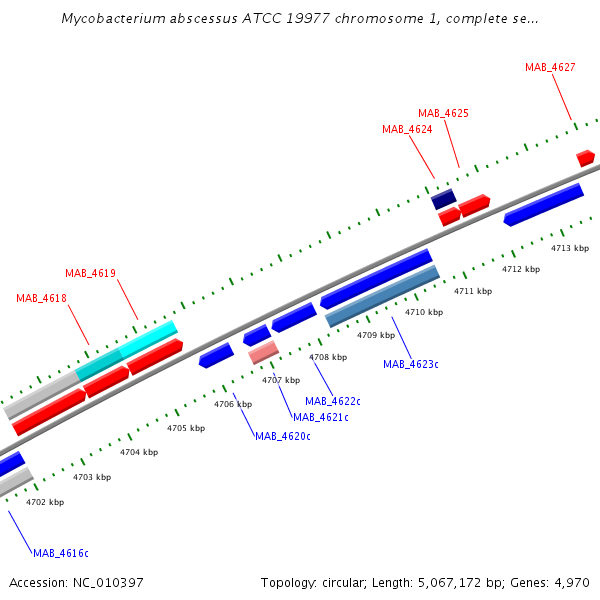 Mycobacterium abscessus ATCC 19977 chromosome 1, complete se...

MAB_4627
MAB_4625
MAB_4624
MAB_4619
MAB_4618
4713 kbp
4712 kbp
4711 kbp
4710 kbp
4709 kbp
4708 kbp
4707 kbp
4706 kbp
4705 kbp
4704 kbp
4703 kbp
4702 kbp
MAB_4623c
MAB_4622c
MAB_4621c
MAB_4620c
MAB_4616c

Accession: NC_010397
Topology: circular; Length: 5,067,172 bp; Genes: 4,970